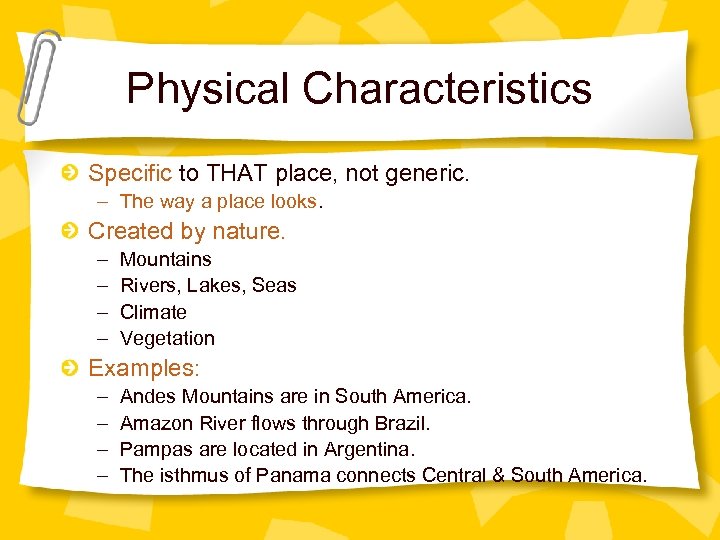 Physical Characteristics

Specific to THAT place, not generic.
– The way a place looks.

Created by nature.
– Mountains
– Rivers, Lakes, Seas
– Climate
– Vegetation

Examples:
– Andes Mountains are in South America.
– Amazon River flows through Brazil.
– Pampas are located in Argentina.
– The isthmus of Panama connects Central & South America.